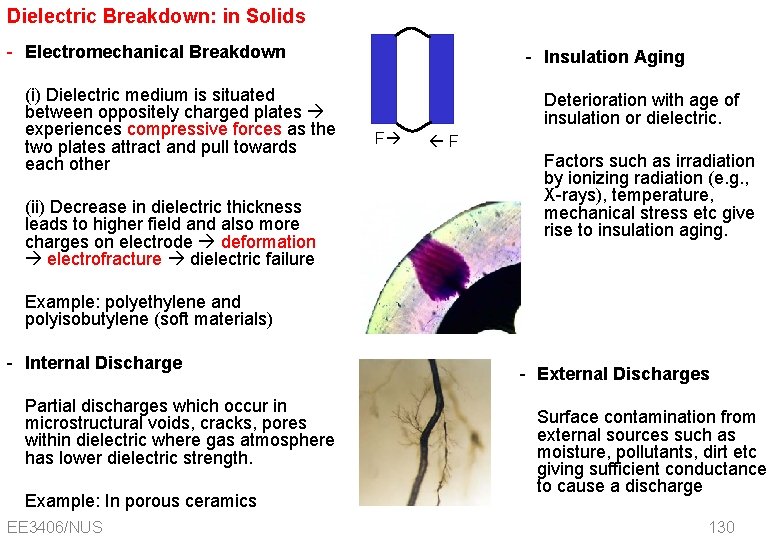 Dielectric Breakdown: in Solids

- Electromechanical Breakdown

(i) Dielectric medium is situated between oppositely charged plates → experiences compressive forces as the two plates attract and pull towards each other

(ii) Decrease in dielectric thickness leads to higher field and also more charges on electrode → deformation → electrofracture → dielectric failure

Example: polyethylene and polyisobutylene (soft materials)

- Internal Discharge

Partial discharges which occur in microstructural voids, cracks, pores within dielectric where gas atmosphere has lower dielectric strength.

Example: In porous ceramics

F→ ← F

- Insulation Aging

Deterioration with age of insulation or dielectric.

Factors such as irradiation by ionizing radiation (e.g., X-rays), temperature, mechanical stress etc give rise to insulation aging.

- External Discharges

Surface contamination from external sources such as moisture, pollutants, dirt etc giving sufficient conductance to cause a discharge

EE3406/NUS

130